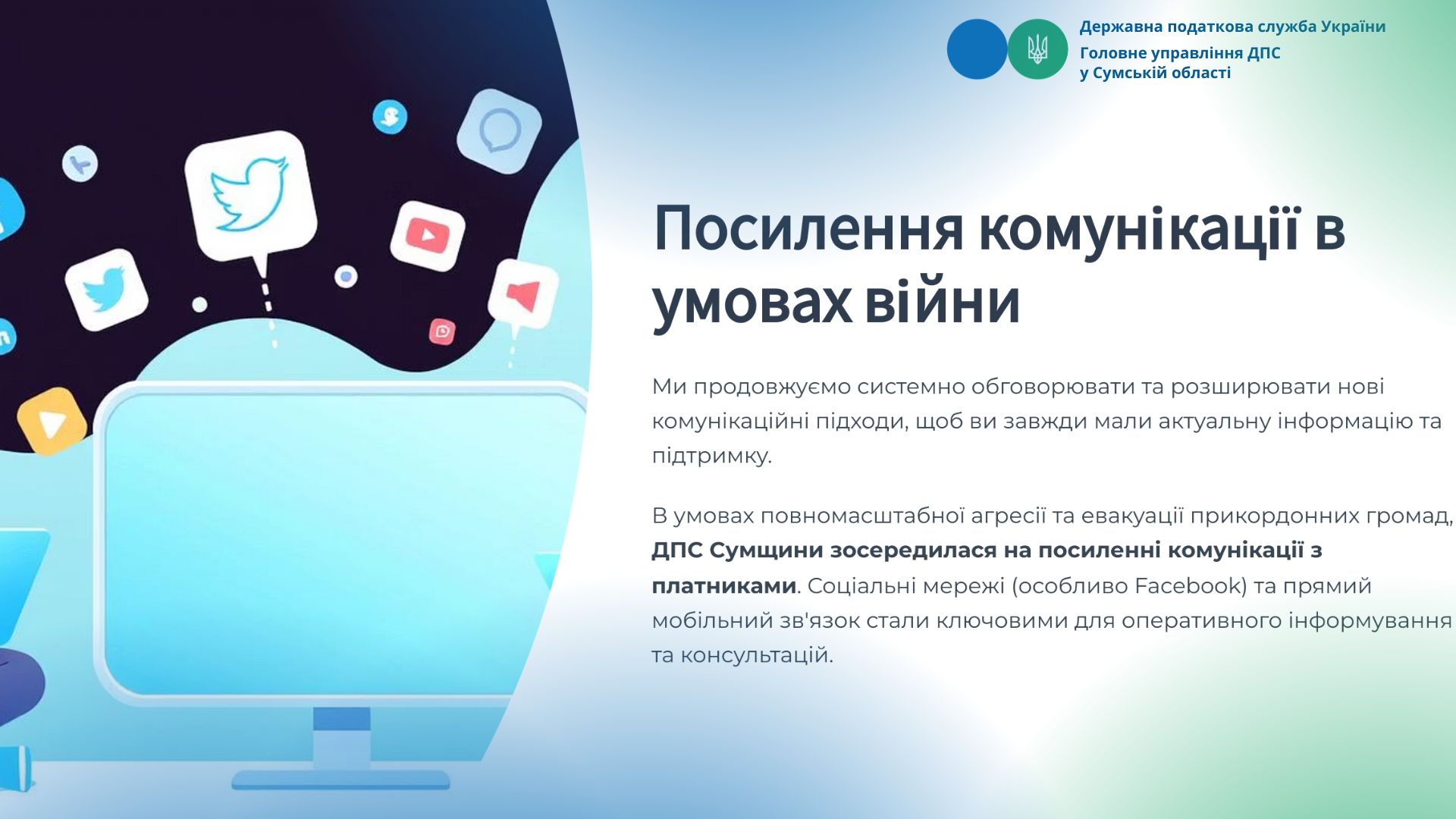 Державна податкова служба України
Головне управління ДПС у Сумській області

Посилення комунікації в умовах війни

Ми продовжуємо системно обговорювати та розширювати нові комунікаційні підходи, щоб ви завжди мали актуальну інформацію та підтримку.

В умовах повномасштабної агресії та евакуації прикордонних громад, ДПС Сумщини зосередилася на посиленні комунікації з платниками. Соціальні мережі (особливо Facebook) та прямий мобільний зв'язок стали ключовими для оперативного інформування та консультацій.